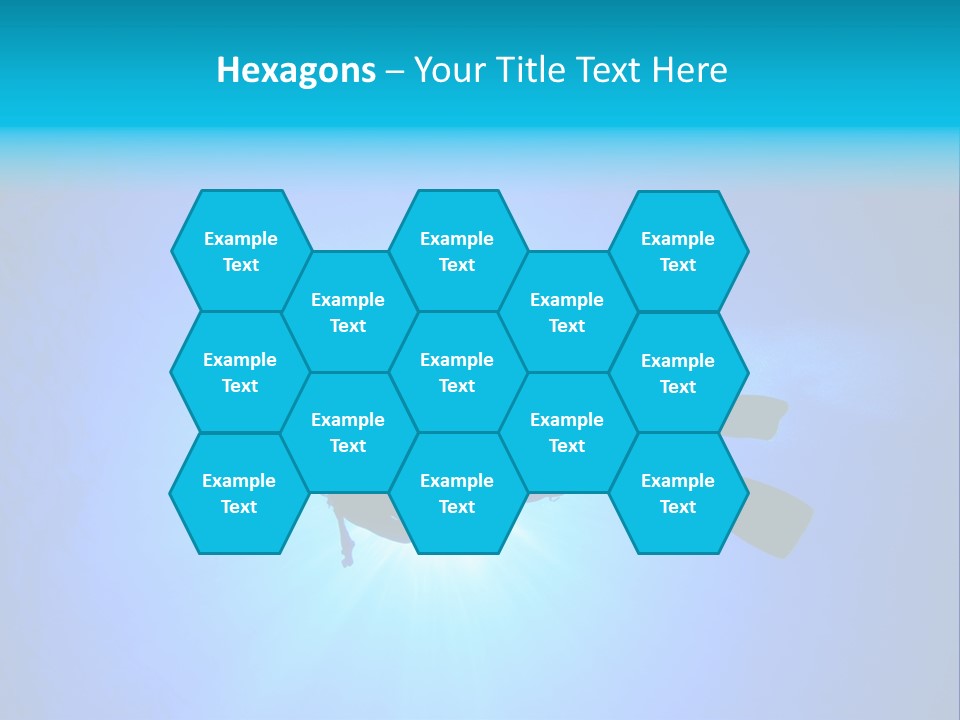 Hexagons – Your Title Text Here

Example Text

Example Text

Example Text

Example Text

Example Text

Example Text

Example Text

Example Text

Example Text

Example Text

Example Text

Example Text

Example Text